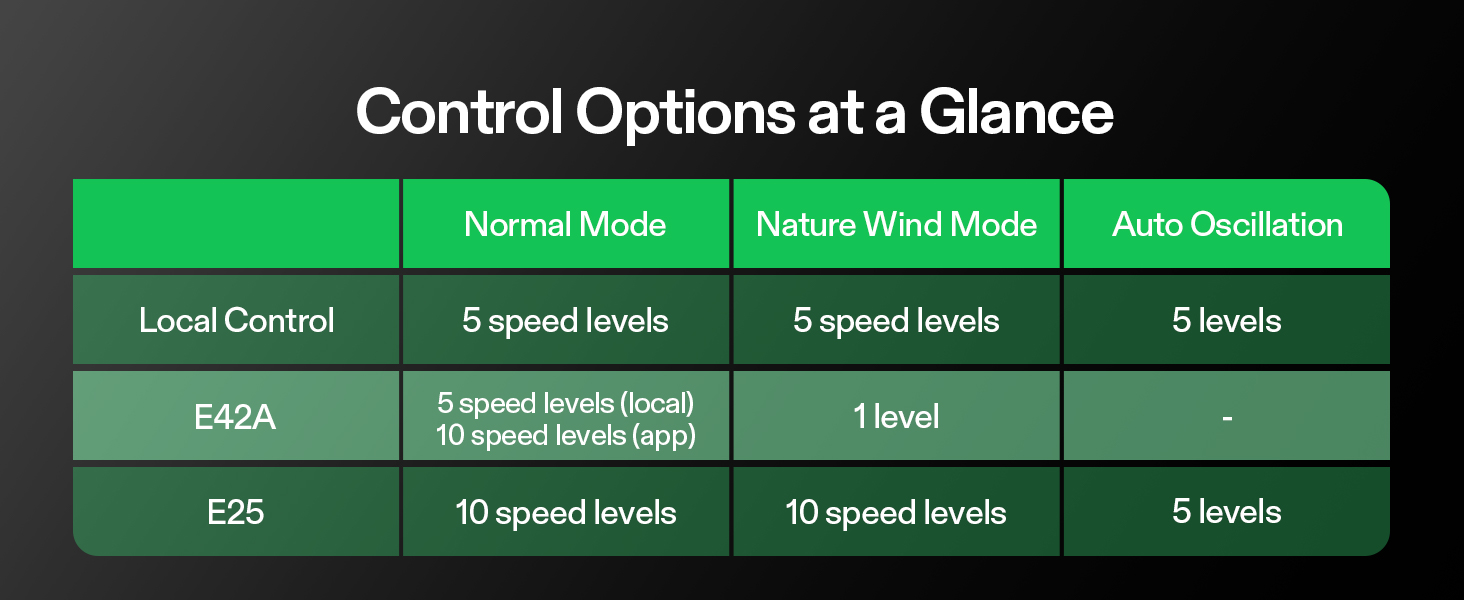 Control Options at a Glance

| | Normal Mode | Nature Wind Mode | Auto Oscillation |
|---|---|---|---|
| Local Control | 5 speed levels | 5 speed levels | 5 levels |
| E42A | 5 speed levels (local) 10 speed levels (app) | 1 level | - |
| E25 | 10 speed levels | 10 speed levels | 5 levels |